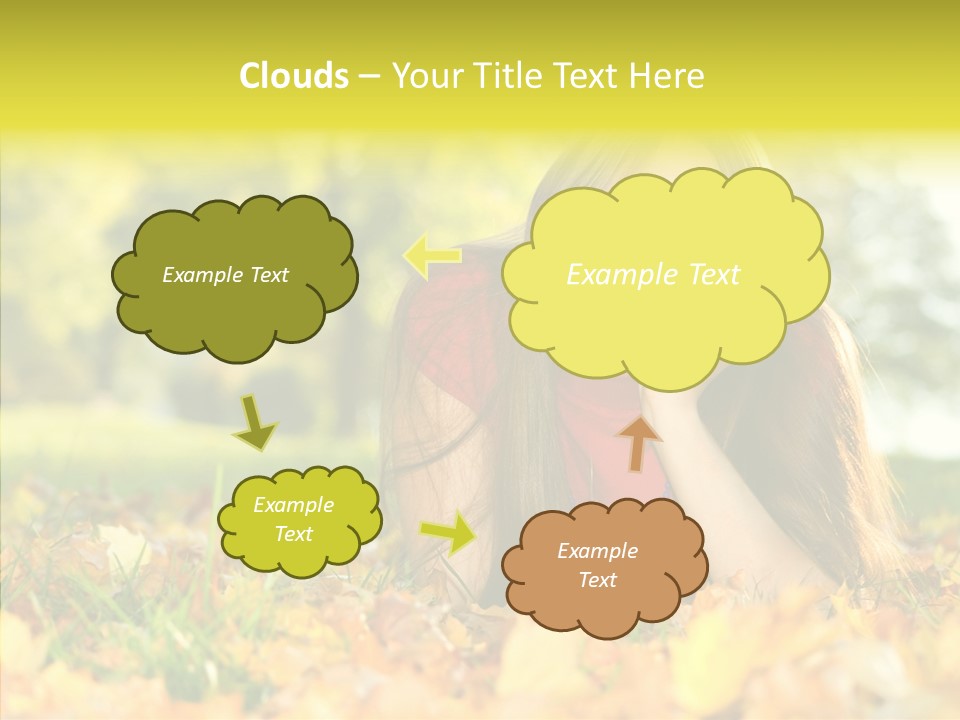 Clouds – Your Title Text Here

Example Text

Example Text

Example Text

Example Text